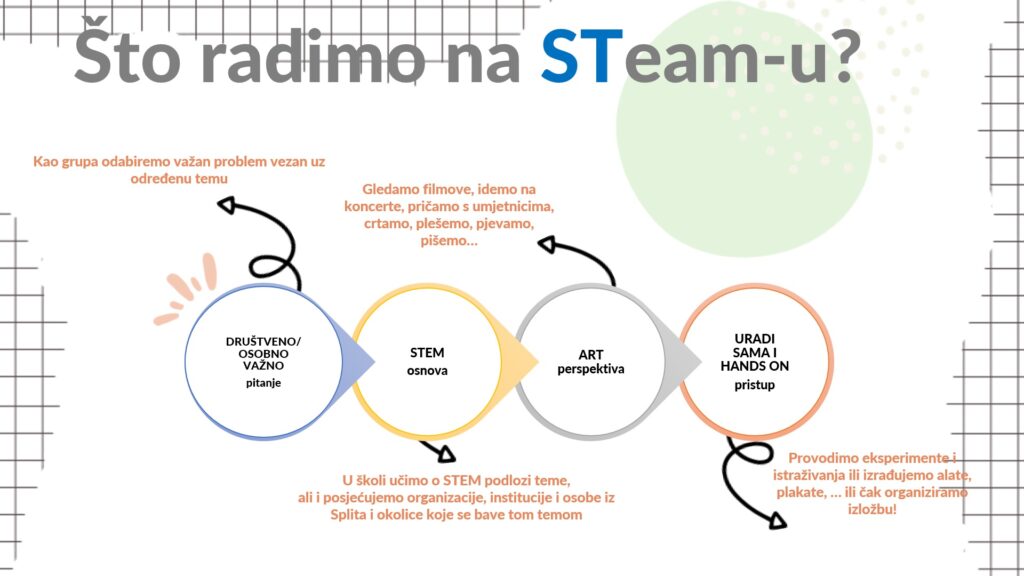 Što radimo na STeam-u?

Kao grupa odabiremo važan problem vezan uz određenu temu

Gledamo filmove, idemo na koncerte, pričamo s umjetnicima, crtamo, plešemo, pjevamo, pišemo…

DRUŠTVENO/ OSOBNO VAŽNO pitanje

STEM osnova

ART perspektiva

URADI SAMA I HANDS ON pristup

U školi učimo o STEM podlozi teme, ali i posjećujemo organizacije, institucije i osobe iz Splita i okolice koje se bave tom temom

Provodimo eksperimente i istraživanja ili izrađujemo alate, plakate, … ili čak organiziramo izložbu!